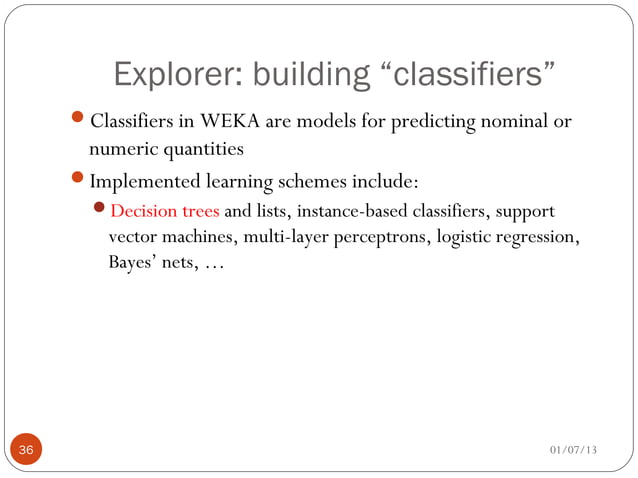 Explorer: building “classifiers”

Classifiers in WEKA are models for predicting nominal or numeric quantities

Implemented learning schemes include:

Decision trees and lists, instance-based classifiers, support vector machines, multi-layer perceptrons, logistic regression, Bayes’ nets, …

36

01/07/13